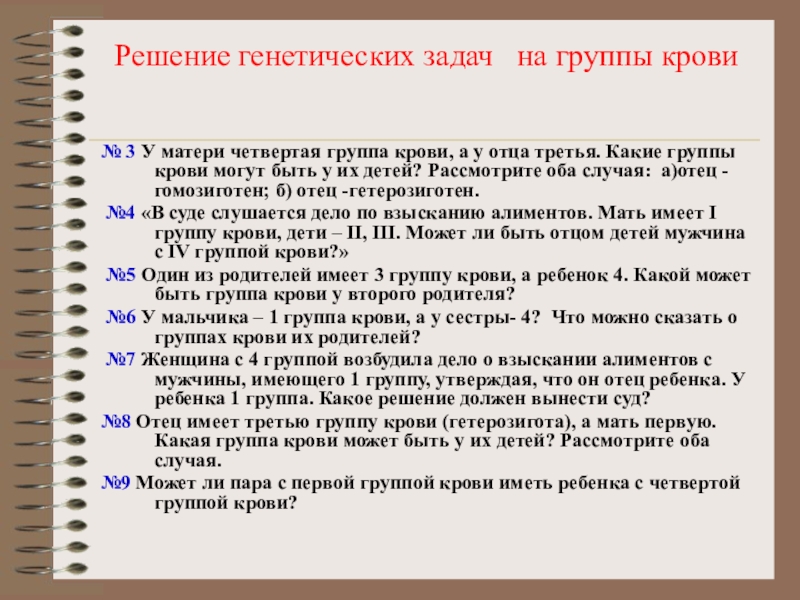 Решение генетических задач на группы крови

№ 3 У матери четвертая группа крови, а у отца третья. Какие группы крови могут быть у их детей? Рассмотрите оба случая: а)отец - гомозиготен; б) отец -гетерозиготен.

№4 «В суде слушается дело по взысканию алиментов. Мать имеет I группу крови, дети – II, III. Может ли быть отцом детей мужчина с IV группой крови?»

№5 Один из родителей имеет 3 группу крови, а ребенок 4. Какой может быть группа крови у второго родителя?

№6 У мальчика – 1 группа крови, а у сестры- 4? Что можно сказать о группах крови их родителей?

№7 Женщина с 4 группой возбудила дело о взыскании алиментов с мужчины, имеющего 1 группу, утверждая, что он отец ребенка. У ребенка 1 группа. Какое решение должен вынести суд?

№8 Отец имеет третью группу крови (гетерозигота), а мать первую. Какая группа крови может быть у их детей? Рассмотрите оба случая.

№9 Может ли пара с первой группой крови иметь ребенка с четвертой группой крови?